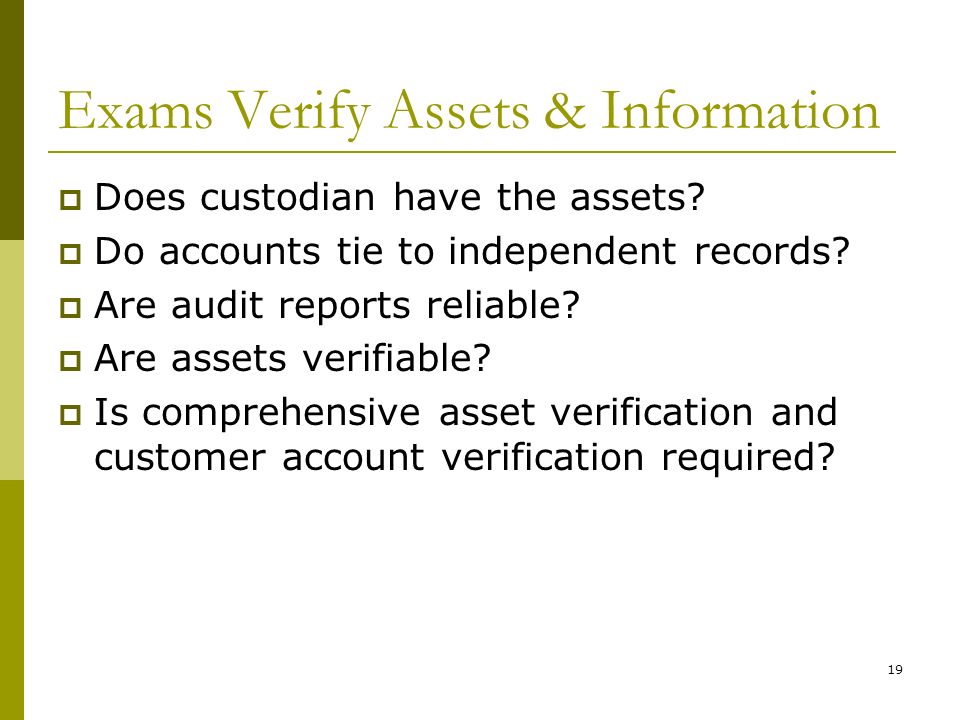 Exams Verify Assets & Information

- Does custodian have the assets?
- Do accounts tie to independent records?
- Are audit reports reliable?
- Are assets verifiable?
- Is comprehensive asset verification and customer account verification required?

19